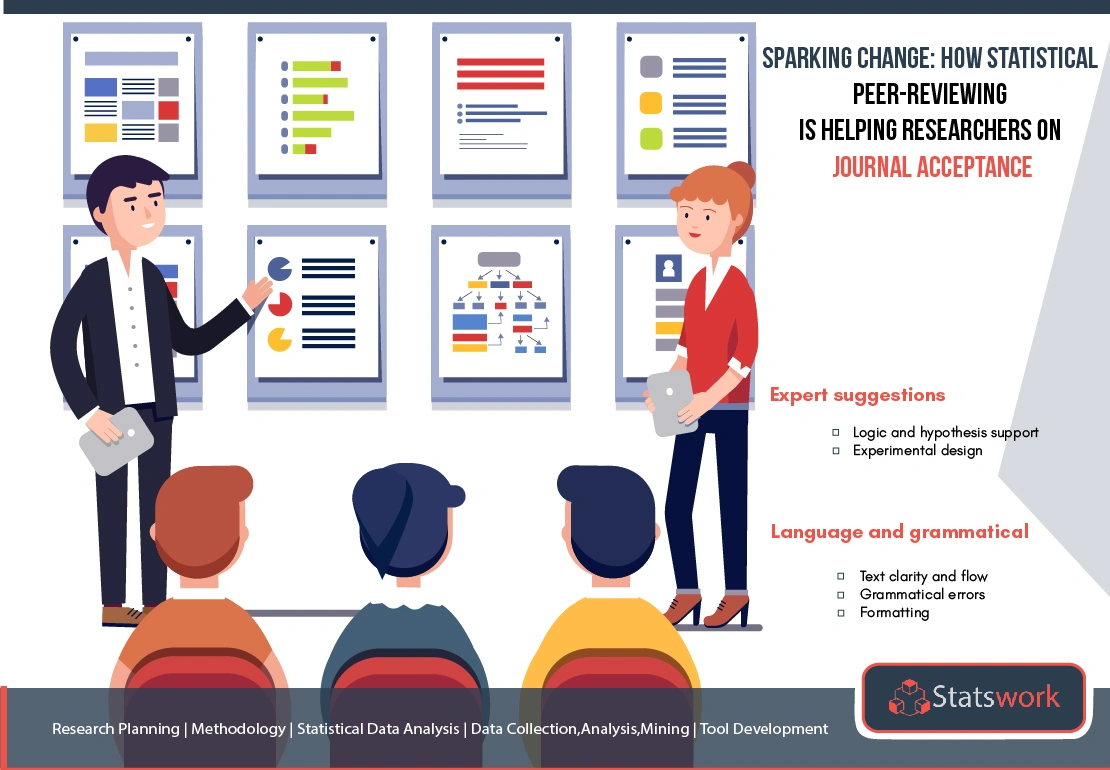 SPARKING CHANGE: HOW STATISTICAL PEER-REVIEWING IS HELPING RESEARCHERS ON JOURNAL ACCEPTANCE

Expert suggestions

□ Logic and hypothesis support
□ Experimental design

Language and grammatical

□ Text clarity and flow
□ Grammatical errors
□ Formatting

Statswork

Research Planning | Methodology | Statistical Data Analysis | Data Collection,Analysis,Mining | Tool Development